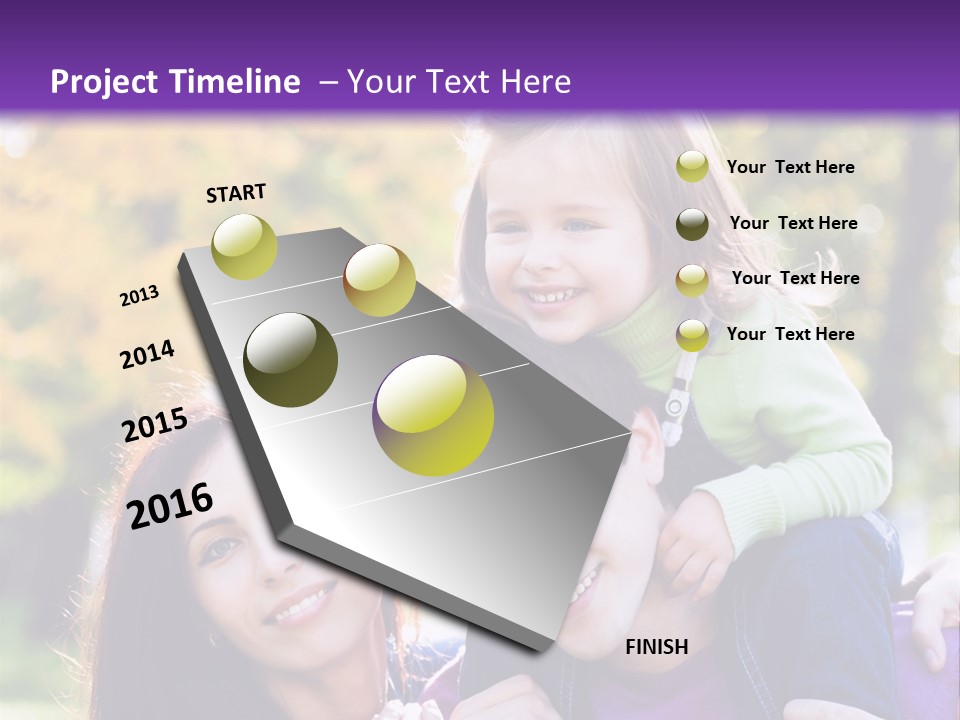 Project Timeline – Your Text Here

START

2013

2014

2015

2016

FINISH

Your Text Here

Your Text Here

Your Text Here

Your Text Here